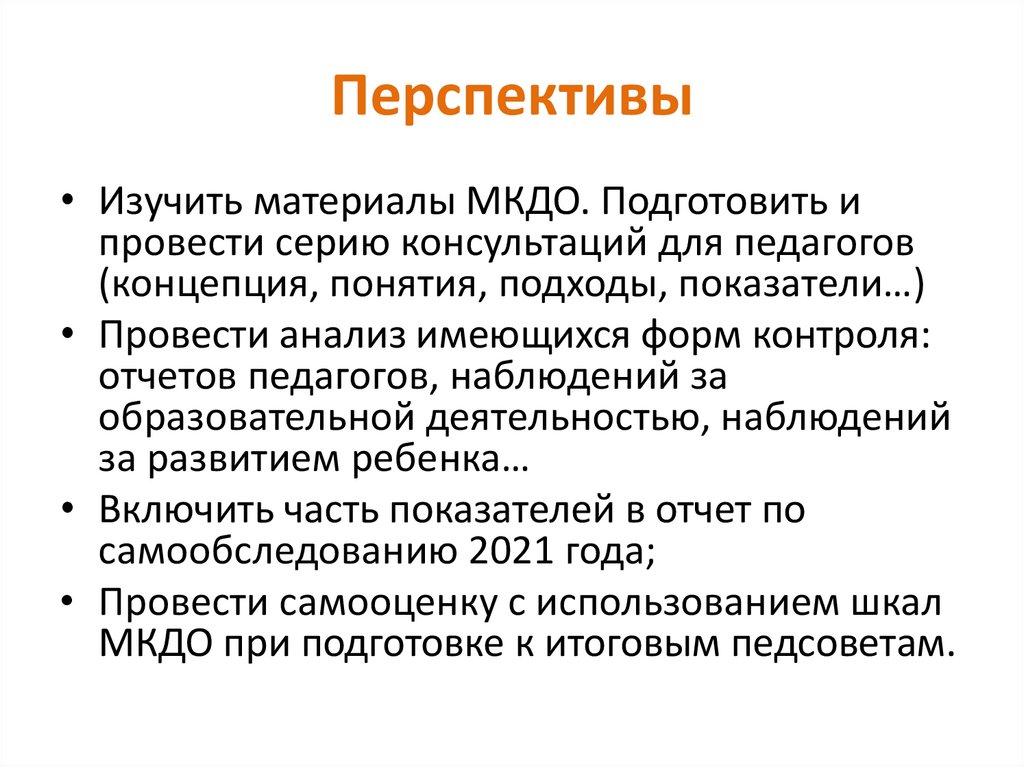 Перспективы

• Изучить материалы МКДО. Подготовить и провести серию консультаций для педагогов (концепция, понятия, подходы, показатели…)
• Провести анализ имеющихся форм контроля: отчетов педагогов, наблюдений за образовательной деятельностью, наблюдений за развитием ребенка…
• Включить часть показателей в отчет по самообследованию 2021 года;
• Провести самооценку с использованием шкал МКДО при подготовке к итоговым педсоветам.